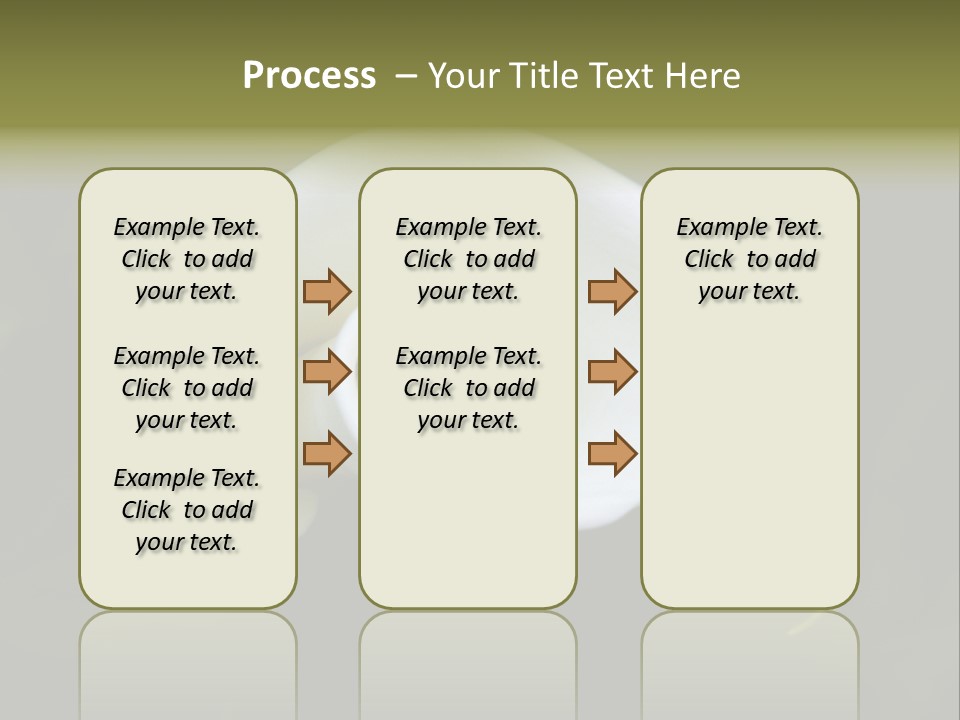 Process – Your Title Text Here

Example Text. Click to add your text.

Example Text. Click to add your text.

Example Text. Click to add your text.

Example Text. Click to add your text.

Example Text. Click to add your text.

Example Text. Click to add your text.